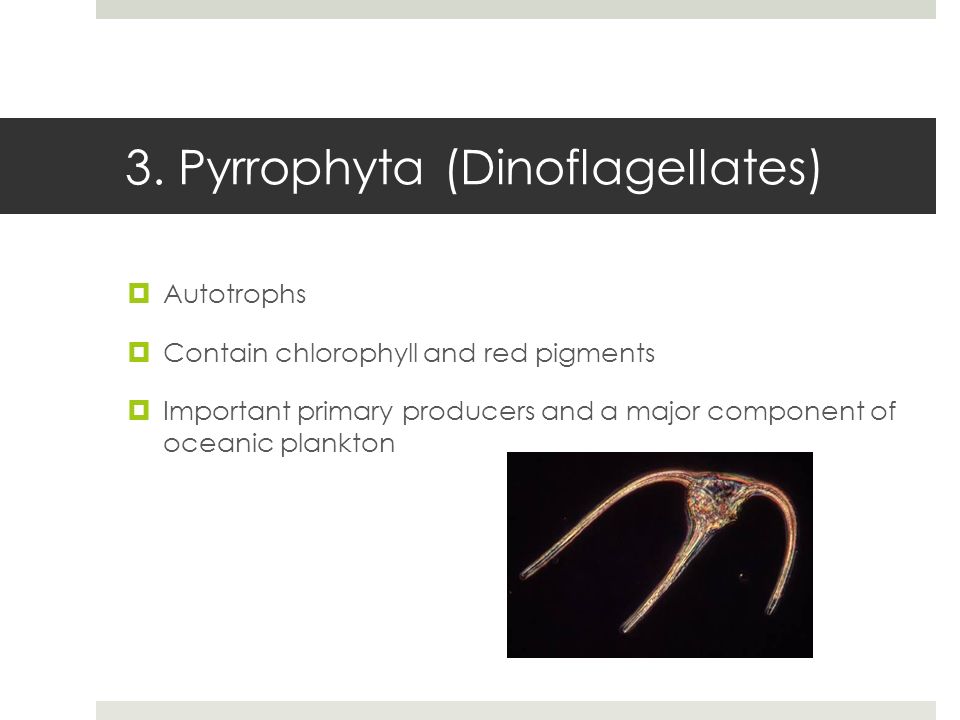 3. Pyrrophyta (Dinoflagellates)

Autotrophs

Contain chlorophyll and red pigments

Important primary producers and a major component of oceanic plankton